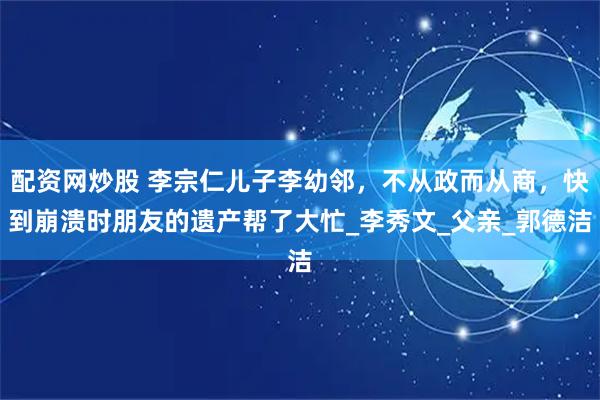 配资网炒股 李宗仁儿子李幼邻，不从政而从商，快到崩溃时朋友的遗产帮了大忙_李秀文_父亲_郭德洁洁